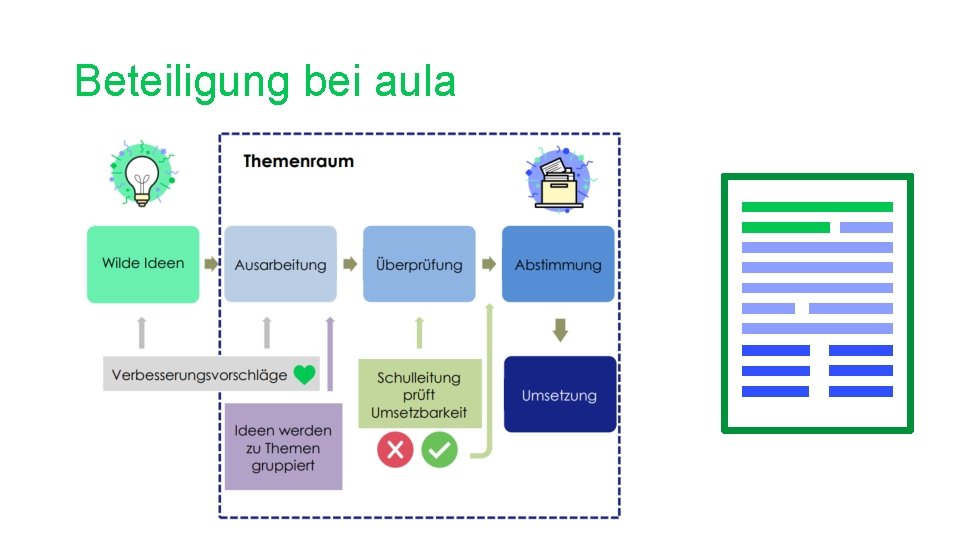 Beteiligung bei aula

Themenraum

Wilde Ideen

Ausarbeitung

Überprüfung

Abstimmung

Verbesserungsvorschläge

Ideen werden zu Themen gruppiert

Schulleitung prüft Umsetzbarkeit

Umsetzung